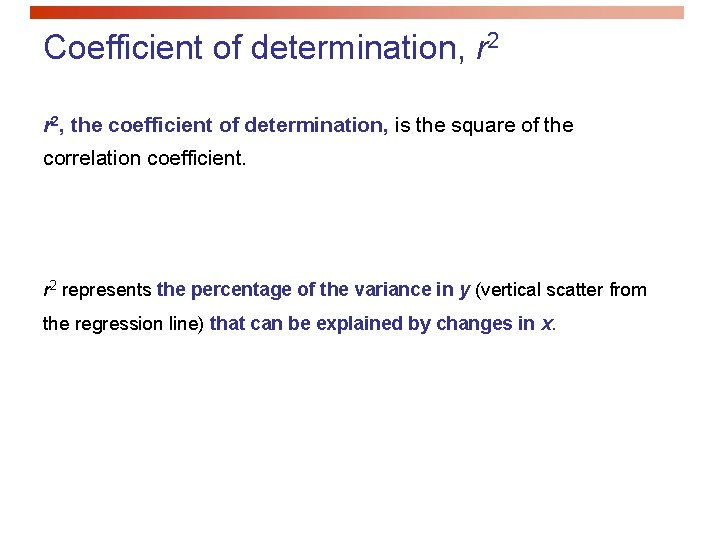 Coefficient of determination, $r^2$

$r^2$, the coefficient of determination, is the square of the correlation coefficient.

$r^2$ represents the percentage of the variance in $y$ (vertical scatter from the regression line) that can be explained by changes in $x$.